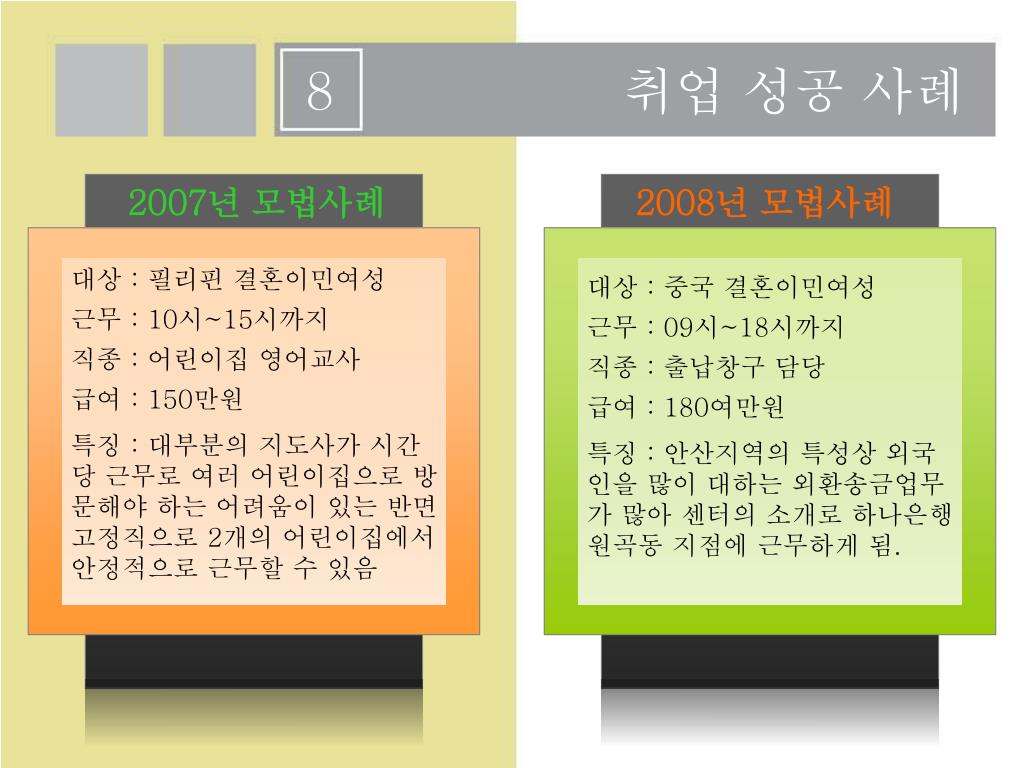 8

취업 성공 사례

2007년 모범사례

대상 : 필리핀 결혼이민여성

근무 : 10시~15시까지

직종 : 어린이집 영어교사

급여 : 150만원

특징 : 대부분의 지도사가 시간당 근무로 여러 어린이집으로 방문해야 하는 어려움이 있는 반면 고정직으로 2개의 어린이집에서 안정적으로 근무할 수 있음

2008년 모범사례

대상 : 중국 결혼이민여성

근무 : 09시~18시까지

직종 : 출납창구 담당

급여 : 180여만원

특징 : 안산지역의 특성상 외국인을 많이 대하는 외환송금업무가 많아 센터의 소개로 하나은행 원곡동 지점에 근무하게 됨.